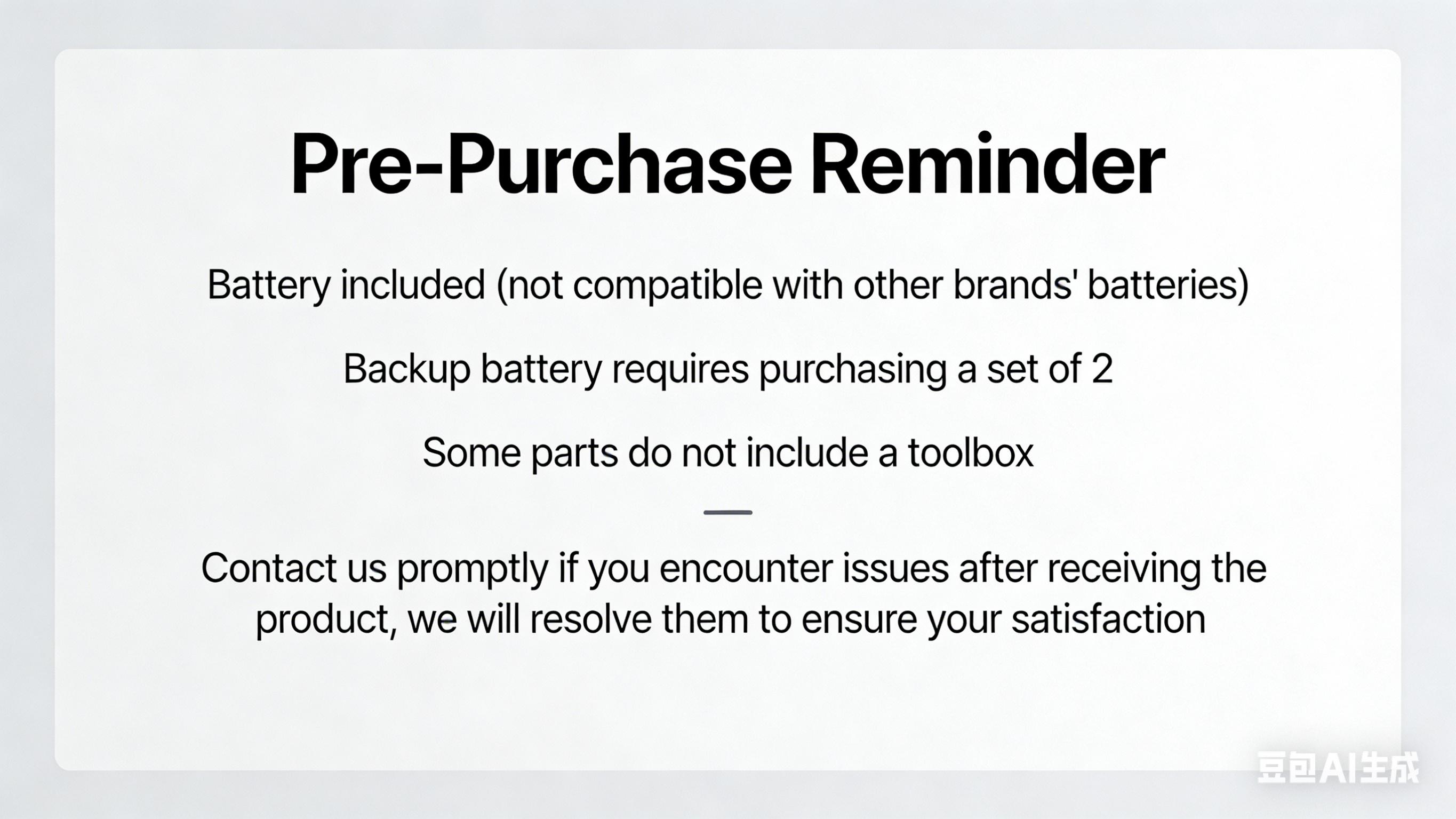 Pre-Purchase Reminder

Battery included (not compatible with other brands' batteries)

Backup battery requires purchasing a set of 2

Some parts do not include a toolbox

Contact us promptly if you encounter issues after receiving the product, we will resolve them to ensure your satisfaction

豆包AI生成